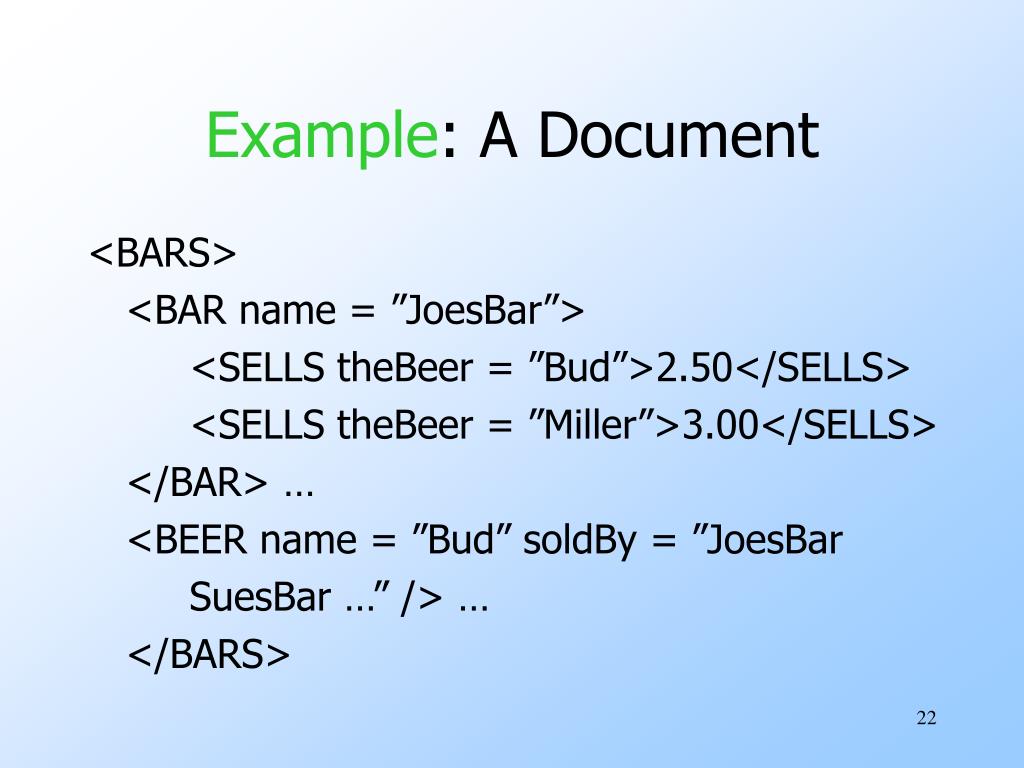 Example: A Document

<BARS>
<BAR name = ”JoesBar”>
<SELLS theBeer = ”Bud”>2.50</SELLS>
<SELLS theBeer = ”Miller”>3.00</SELLS>
</BAR> …
<BEER name = ”Bud” soldBy = ”JoesBar SuesBar …” /> …
</BARS>

22